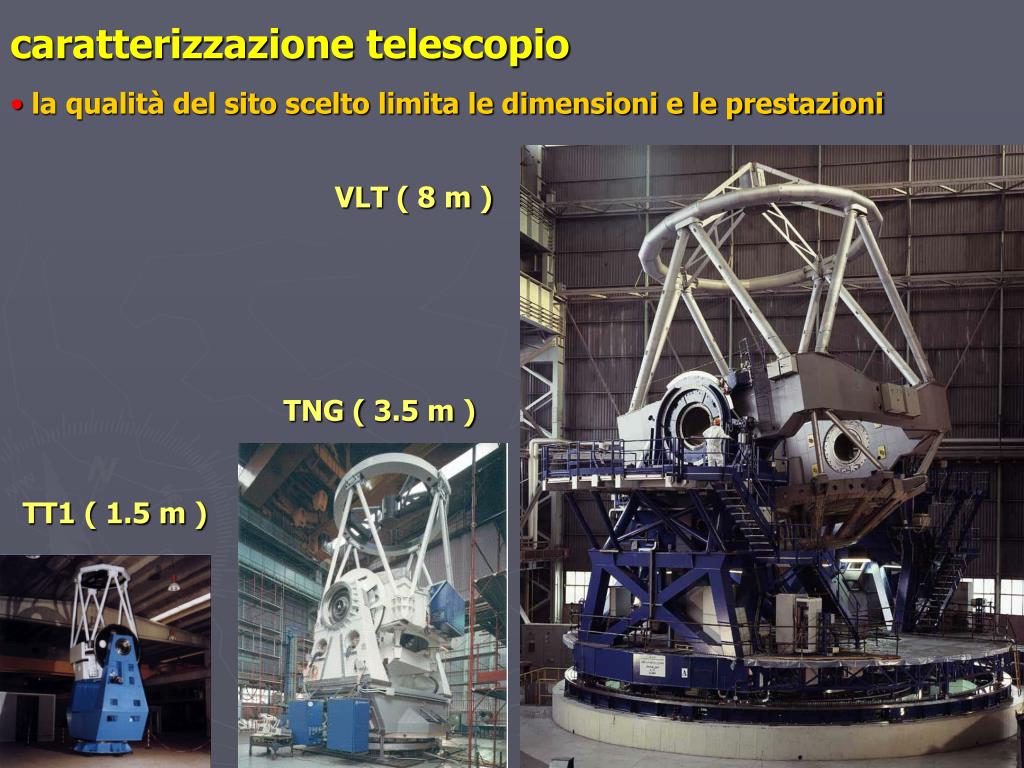 caratterizzazione telescopio

• la qualità del sito scelto limita le dimensioni e le prestazioni

VLT ( 8 m )

TNG ( 3.5 m )

TT1 ( 1.5 m )